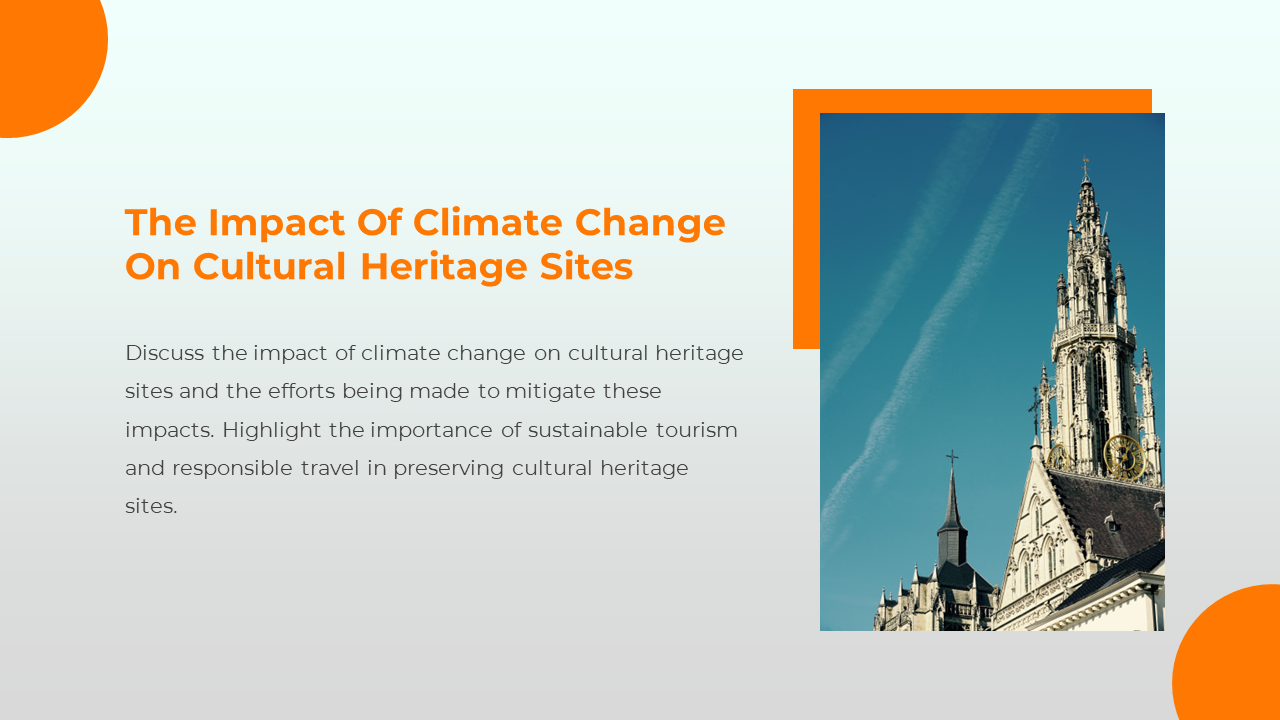 The Impact Of Climate Change On Cultural Heritage Sites

Discuss the impact of climate change on cultural heritage sites and the efforts being made to mitigate these impacts. Highlight the importance of sustainable tourism and responsible travel in preserving cultural heritage sites.